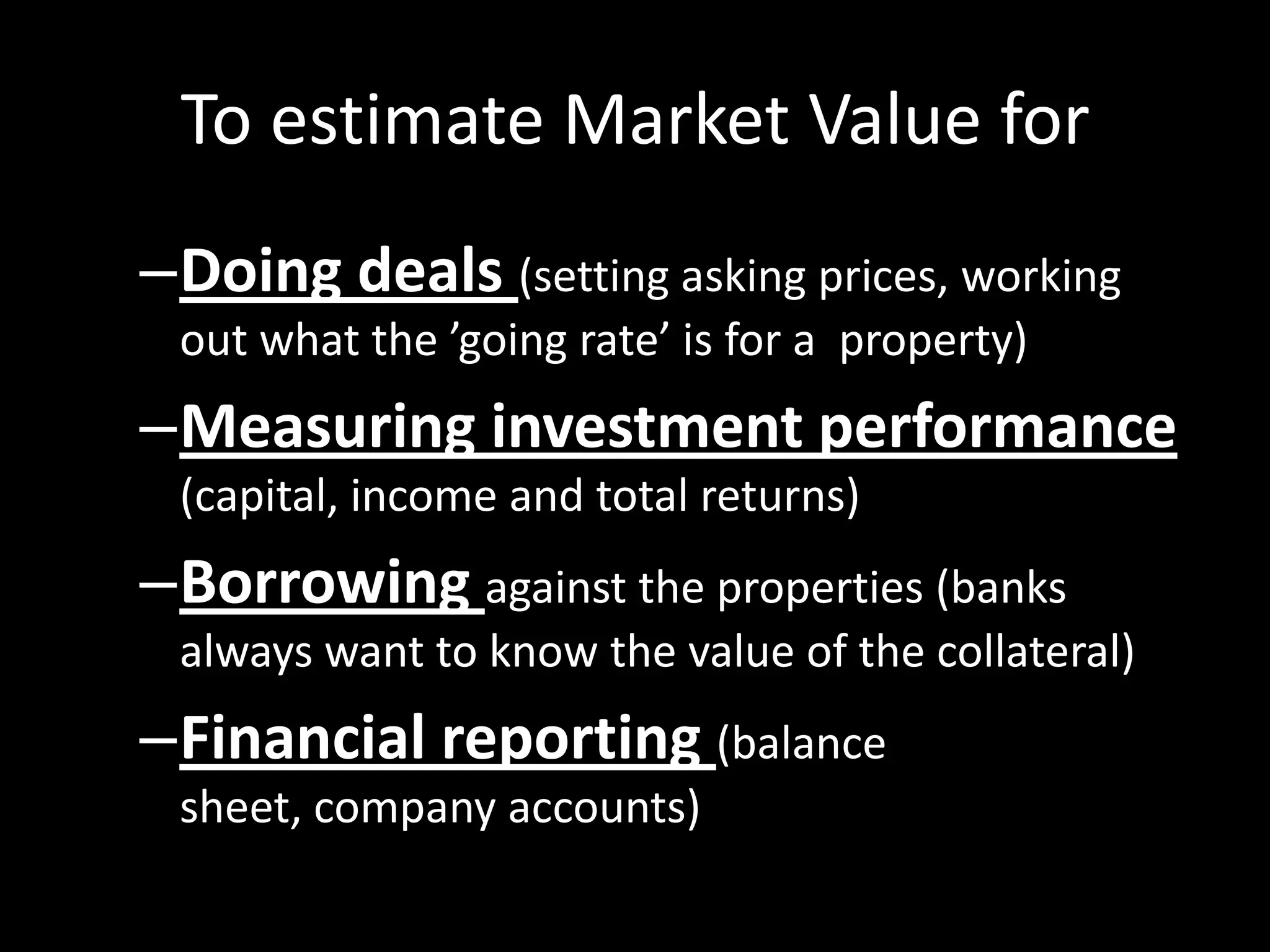 To estimate Market Value for

–Doing deals (setting asking prices, working out what the ’going rate’ is for a property)

–Measuring investment performance (capital, income and total returns)

–Borrowing against the properties (banks always want to know the value of the collateral)

–Financial reporting (balance sheet, company accounts)